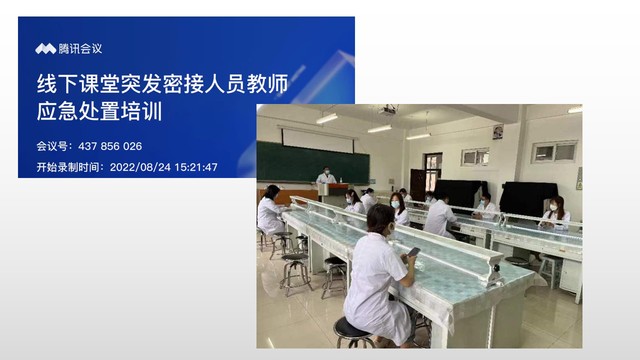 腾讯会议

线下课堂突发密接人员教师应急处置培训

会议号：437 856 026

开始录制时间：2022/08/24 15:21:47